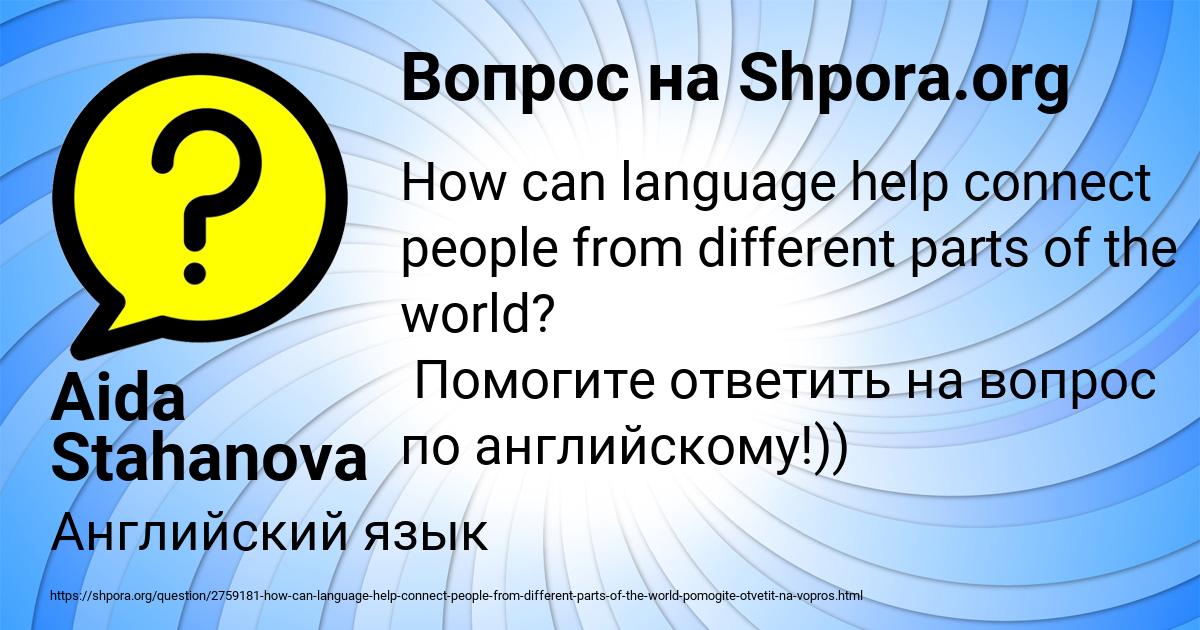 Вопрос на Shpora.org

How can language help connect people from different parts of the world?
Помогите ответить на вопрос по английскому!))

Aida Stahanova

Английский язык

https://shpora.org/question/2759181-how-can-language-help-connect-people-from-different-parts-of-the-world-pomogite-otvetit-na-vopros.html